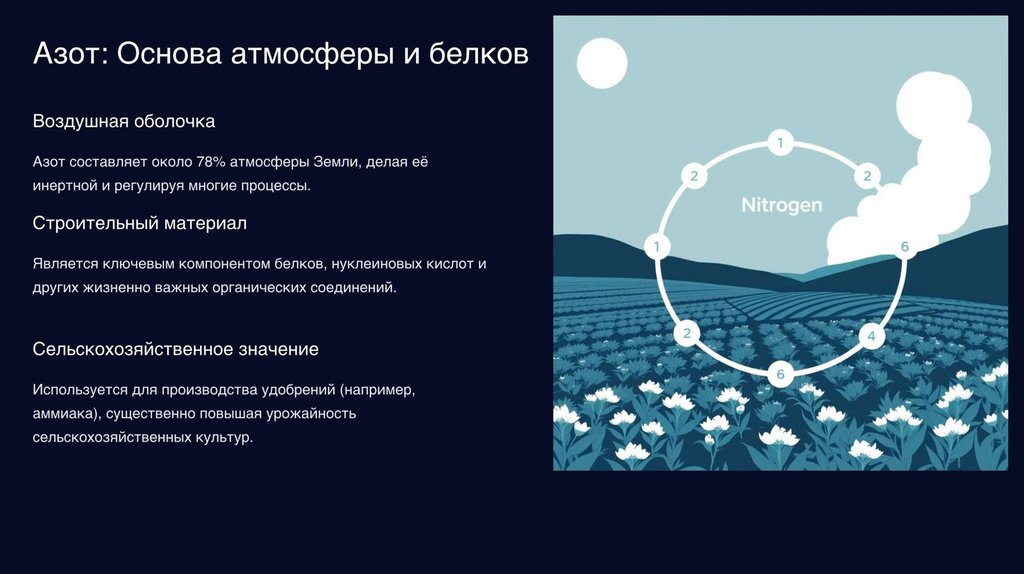 Азот: Основа атмосферы и белков

Воздушная оболочка

Азот составляет около 78% атмосферы Земли, делая её инертной и регулируя многие процессы.

Строительный материал

Является ключевым компонентом белков, нуклеиновых кислот и других жизненно важных органических соединений.

Сельскохозяйственное значение

Используется для производства удобрений (например, аммиака), существенно повышая урожайность сельскохозяйственных культур.

1
2
2
Nitrogen
1
6
2
4
6